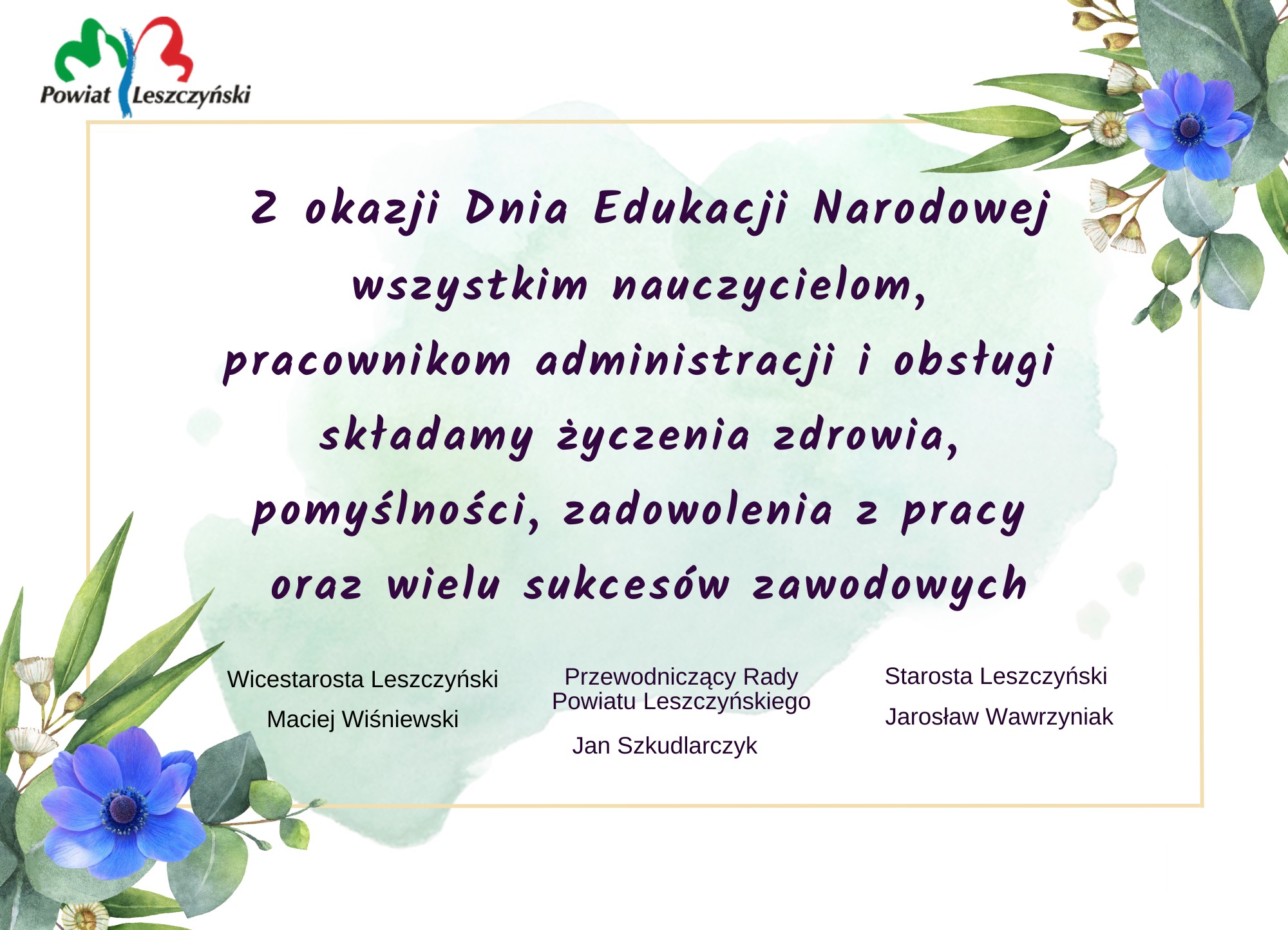 Powiat Leszczyński

Z okazji Dnia Edukacji Narodowej wszystkim nauczycielom, pracownikom administracji i obsługi składamy życzenia zdrowia, pomyślności, zadowolenia z pracy oraz wielu sukcesów zawodowych

Wicestarosta Leszczyński
Maciej Wiśniewski

Przewodniczący Rady Powiatu Leszczyńskiego
Jan Szkudlarczyk

Starosta Leszczyński
Jarosław Wawrzyniak